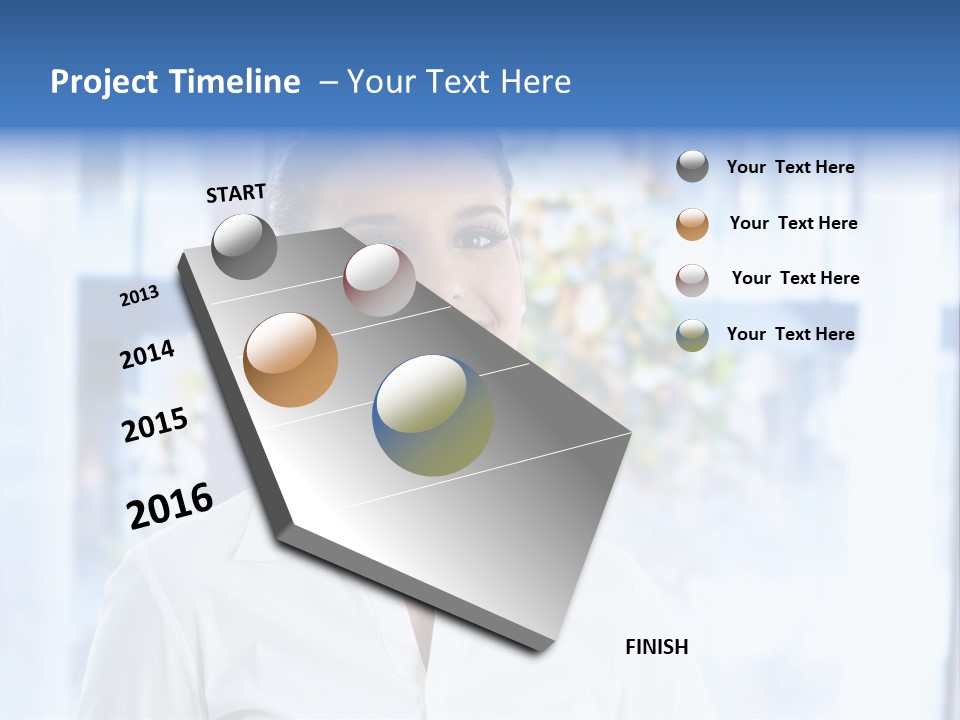 Project Timeline – Your Text Here

START

2013

2014

2015

2016

FINISH

Your Text Here

Your Text Here

Your Text Here

Your Text Here